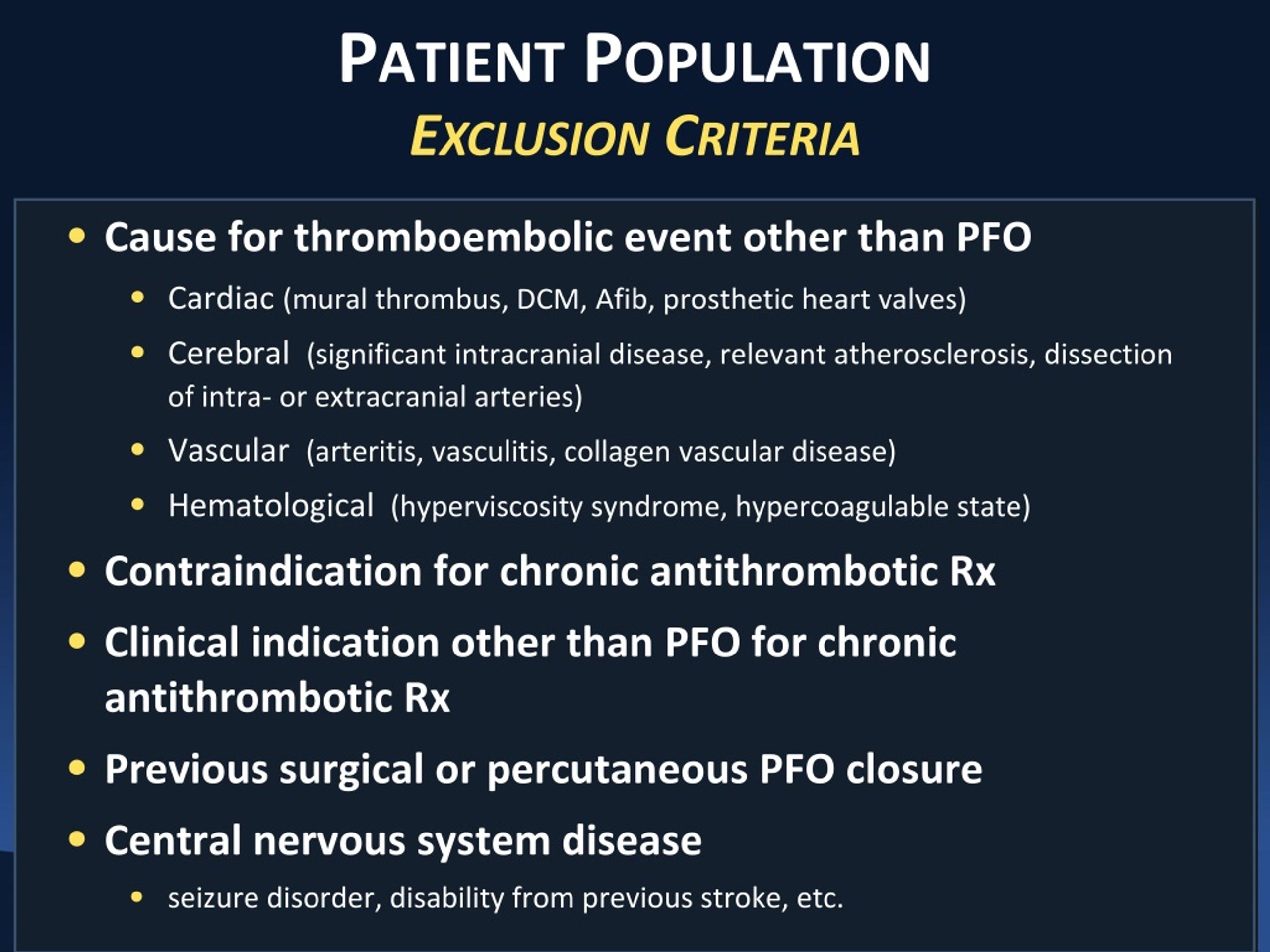 PATIENT POPULATION
EXCLUSION CRITERIA

• Cause for thromboembolic event other than PFO
  • Cardiac (mural thrombus, DCM, Afib, prosthetic heart valves)
  • Cerebral (significant intracranial disease, relevant atherosclerosis, dissection of intra- or extracranial arteries)
  • Vascular (arteritis, vasculitis, collagen vascular disease)
  • Hematological (hyperviscosity syndrome, hypercoagulable state)
• Contraindication for chronic antithrombotic Rx
• Clinical indication other than PFO for chronic antithrombotic Rx
• Previous surgical or percutaneous PFO closure
• Central nervous system disease
  • seizure disorder, disability from previous stroke, etc.